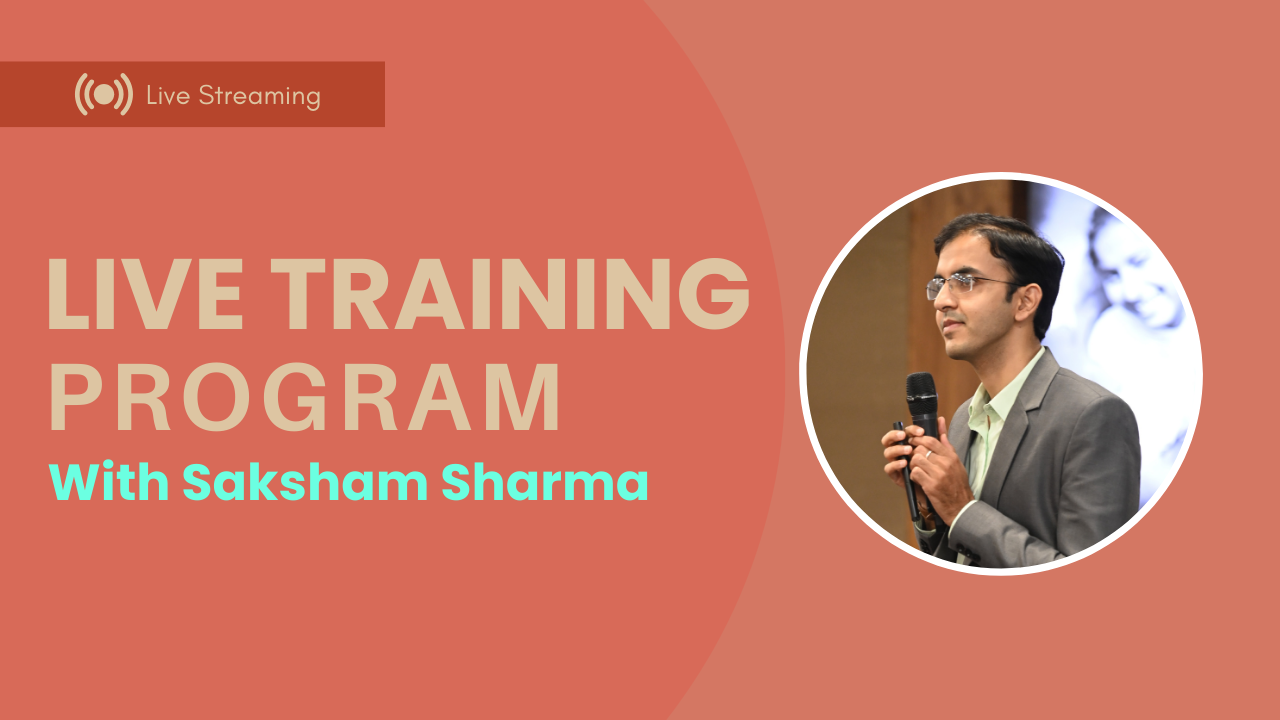 Live Streaming

LIVE TRAINING PROGRAM

With Saksham Sharma